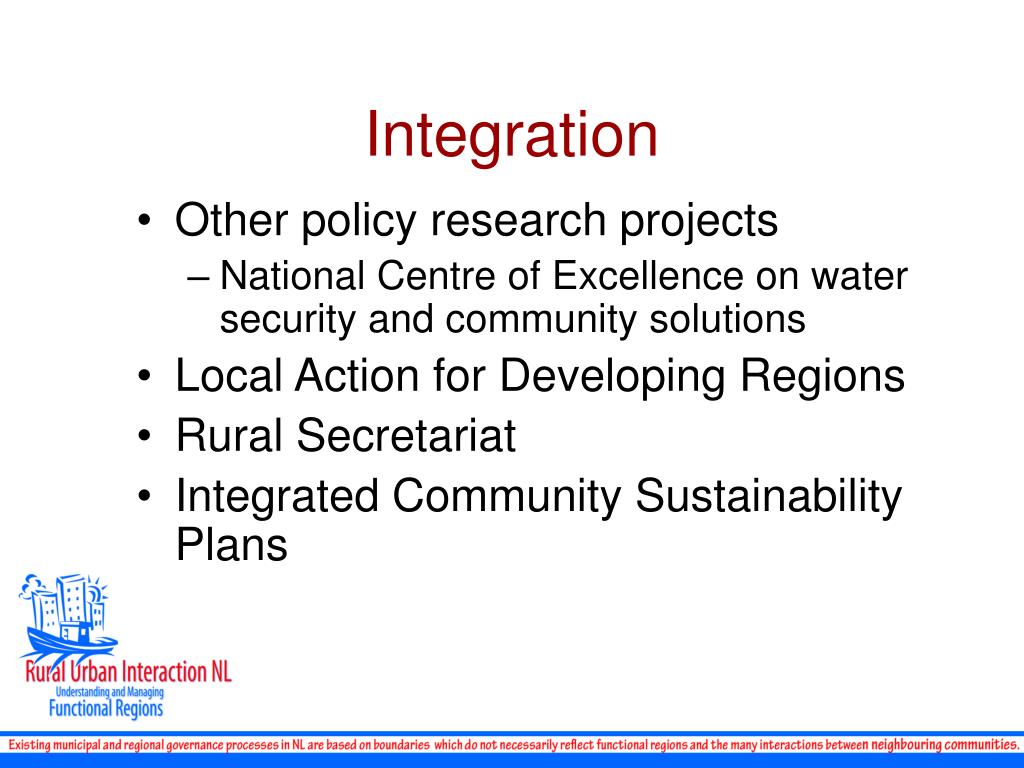 Integration

• Other policy research projects
– National Centre of Excellence on water security and community solutions
• Local Action for Developing Regions
• Rural Secretariat
• Integrated Community Sustainability Plans

Rural Urban Interaction NL
Understanding and Managing
Functional Regions

Existing municipal and regional governance processes in NL are based on boundaries which do not necessarily reflect functional regions and the many interactions between neighbouring communities.